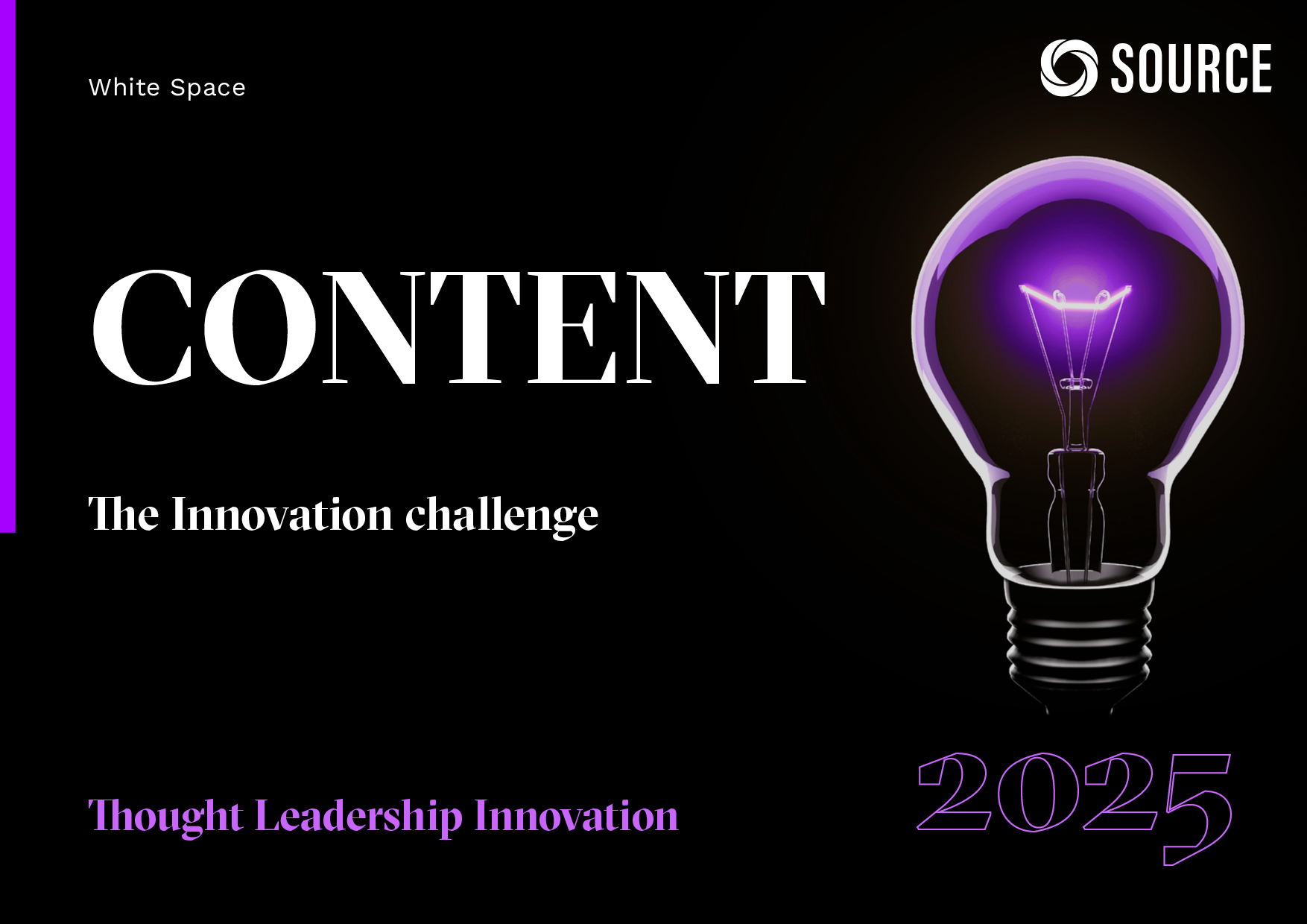 White Space

SOURCE

CONTENT

The Innovation challenge

Thought Leadership Innovation

2025